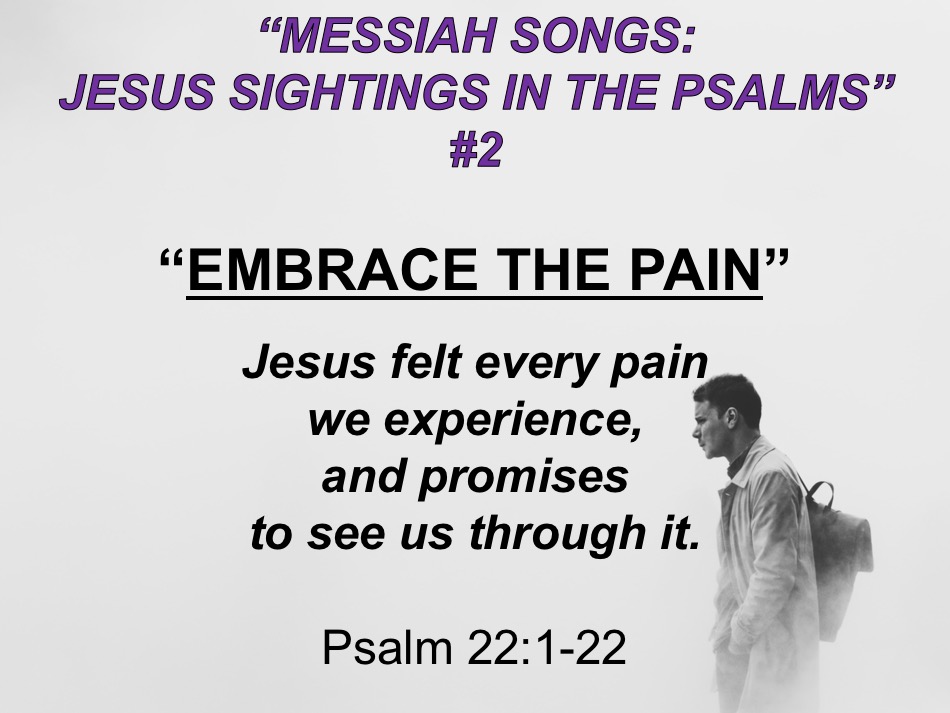 “MESSIAH SONGS:
JESUS SIGHTINGS IN THE PSALMS”
#2

“EMBRACE THE PAIN”

Jesus felt every pain we experience, and promises to see us through it.

Psalm 22:1-22